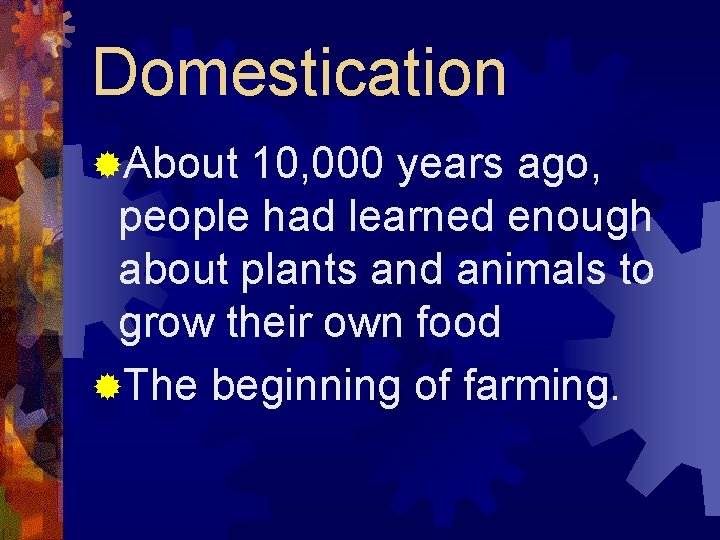 Domestication

About 10,000 years ago, people had learned enough about plants and animals to grow their own food

The beginning of farming.